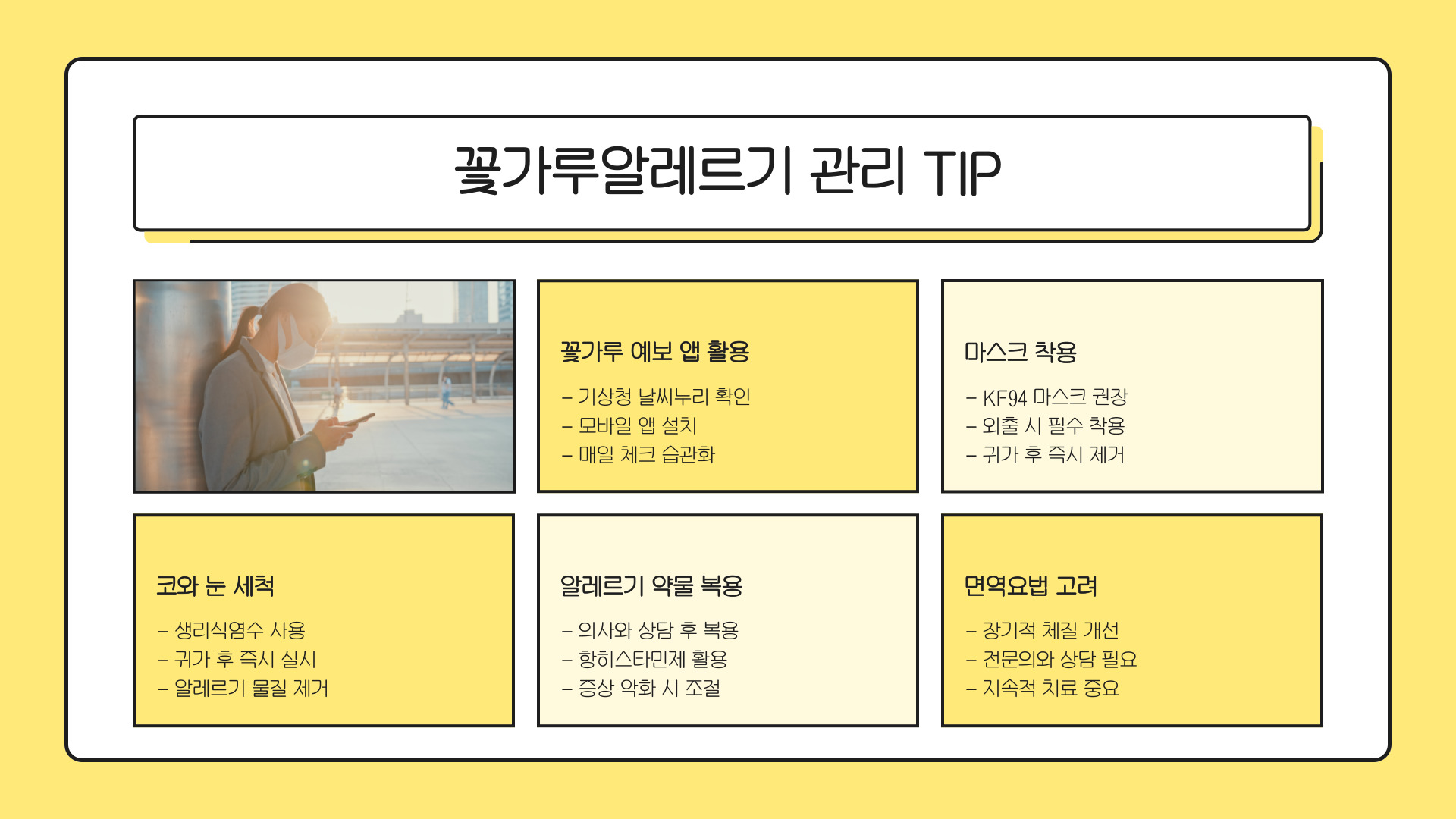 꽃가루알레르기 관리 TIP

꽃가루 예보 앱 활용

– 기상청 날씨누리 확인
– 모바일 앱 설치
– 매일 체크 습관화

마스크 착용

– KF94 마스크 권장
– 외출 시 필수 착용
– 귀가 후 즉시 제거

코와 눈 세척

– 생리식염수 사용
– 귀가 후 즉시 실시
– 알레르기 물질 제거

알레르기 약물 복용

– 의사와 상담 후 복용
– 항히스타민제 활용
– 증상 악화 시 조절

면역요법 고려

– 장기적 체질 개선
– 전문의와 상담 필요
– 지속적 치료 중요